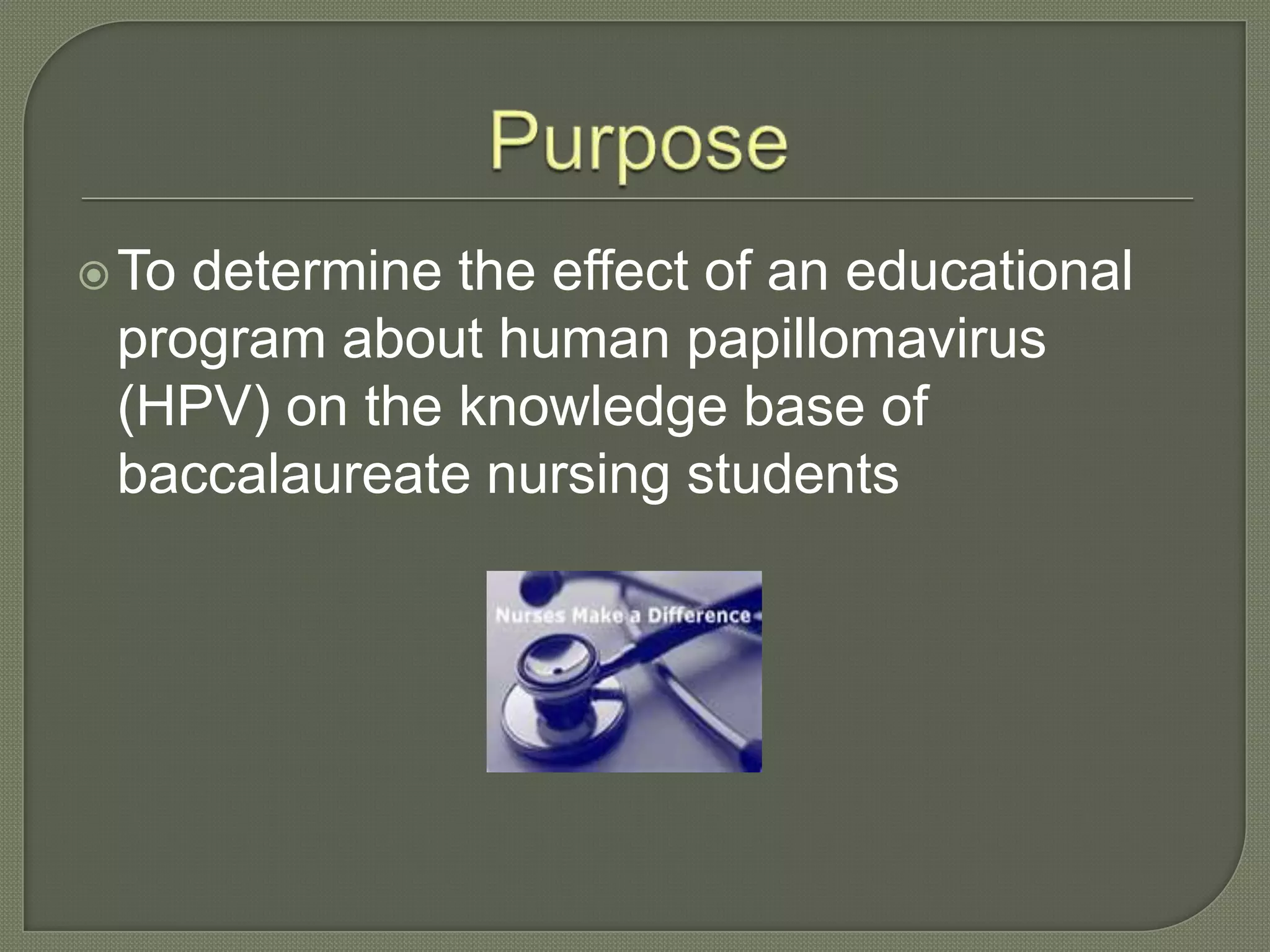 Purpose

To determine the effect of an educational program about human papillomavirus (HPV) on the knowledge base of baccalaureate nursing students

Nurses Make a Difference